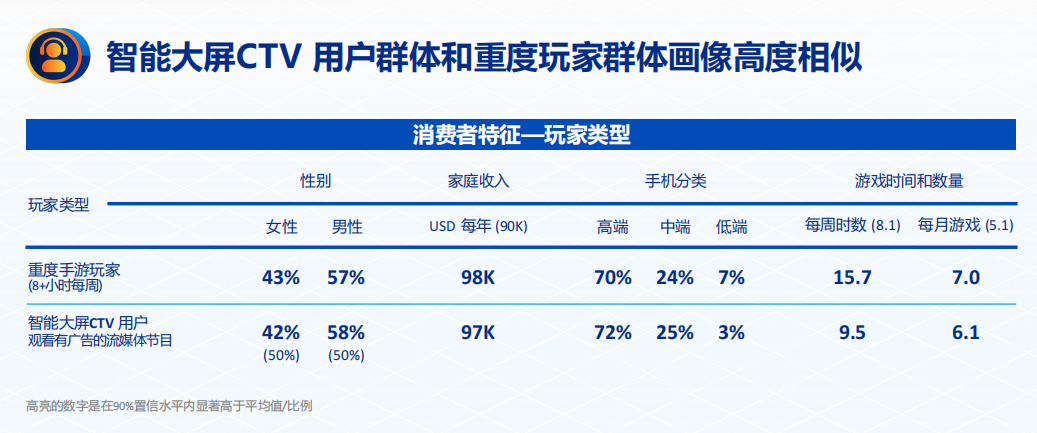 智能大屏CTV 用户群体和重度玩家群体画像高度相似

消费者特征—玩家类型

| 玩家类型 | 性别 | | 家庭收入 | 手机分类 | | | 游戏时间和数量 | |
|---|---|---|---|---|---|---|---|---|
| | 女性 | 男性 | USD 每年 (90K) | 高端 | 中端 | 低端 | 每周时数 (8.1) | 每月游戏 (5.1) |
| 重度手游玩家 (8+小时每周) | 43% | 57% | 98K | 70% | 24% | 7% | 15.7 | 7.0 |
| 智能大屏CTV 用户 观看有广告的流媒体节目 | 42% (50%) | 58% (50%) | 97K | 72% | 25% | 3% | 9.5 | 6.1 |

高亮的数字是在90%置信水平内显著高于平均值/比例